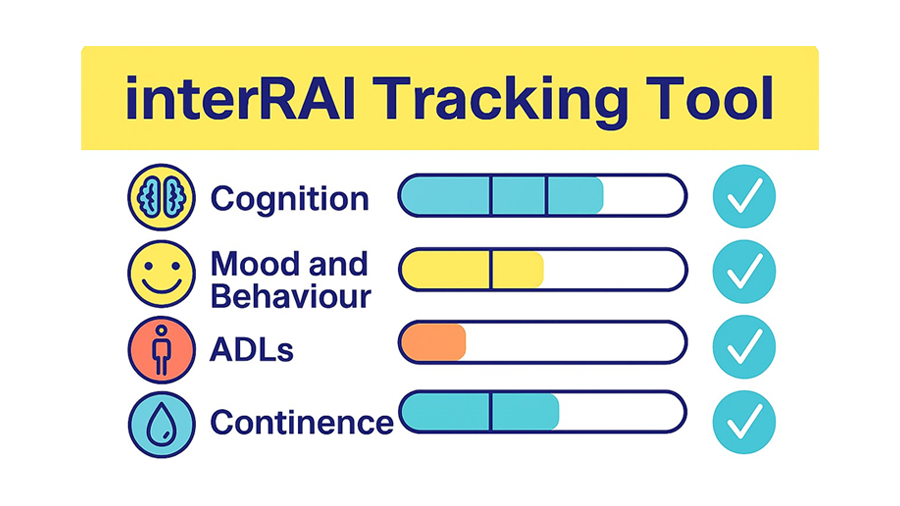 interRAI Tracking Tool

Cognition

Mood and Behaviour

ADLs

Continence